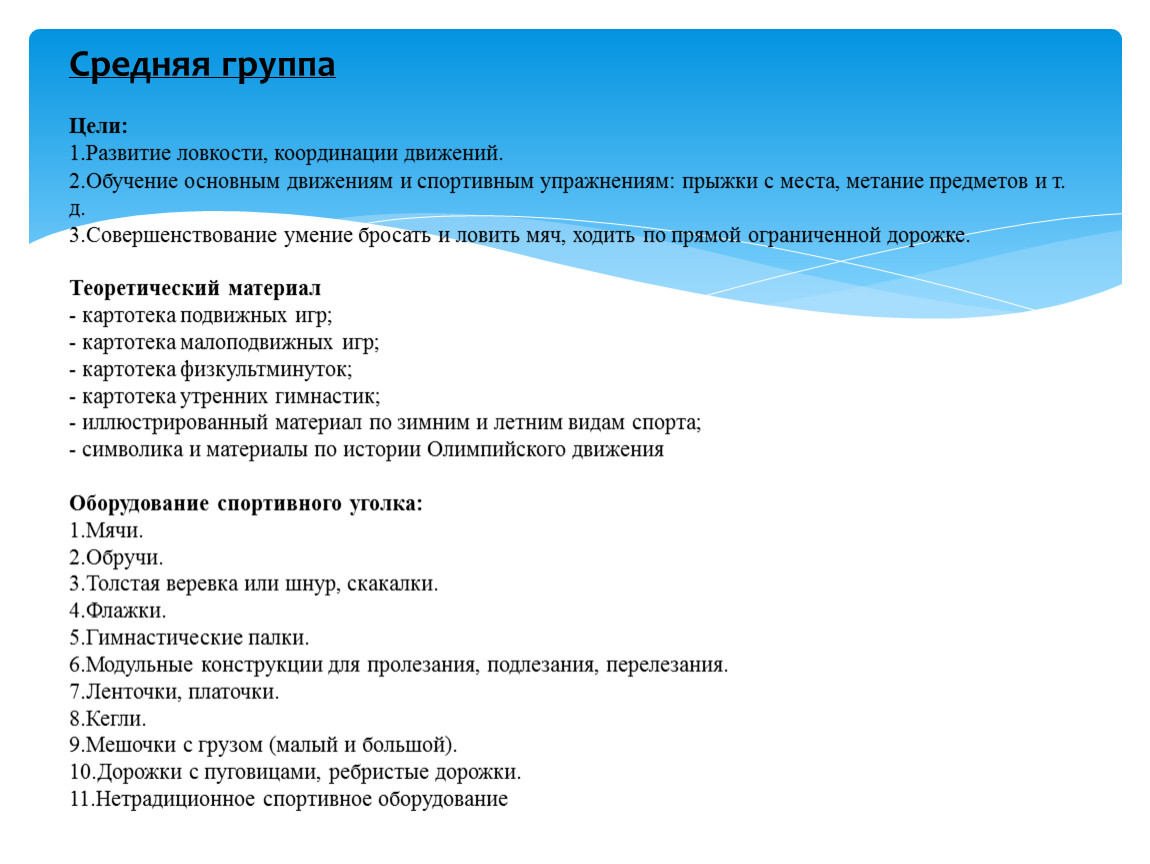 Средняя группа

Цели:
1.Развитие ловкости, координации движений.
2.Обучение основным движениям и спортивным упражнениям: прыжки с места, метание предметов и т. д.
3.Совершенствование умение бросать и ловить мяч, ходить по прямой ограниченной дорожке.

Теоретический материал
- картотека подвижных игр;
- картотека малоподвижных игр;
- картотека физкультминуток;
- картотека утренних гимнастик;
- иллюстрированный материал по зимним и летним видам спорта;
- символика и материалы по истории Олимпийского движения

Оборудование спортивного уголка:
1.Мячи.
2.Обручи.
3.Толстая веревка или шнур, скакалки.
4.Флажки.
5.Гимнастические палки.
6.Модульные конструкции для пролезания, подлезания, перелезания.
7.Ленточки, платочки.
8.Кегли.
9.Мешочки с грузом (малый и большой).
10.Дорожки с пуговицами, ребристые дорожки.
11.Нетрадиционное спортивное оборудование